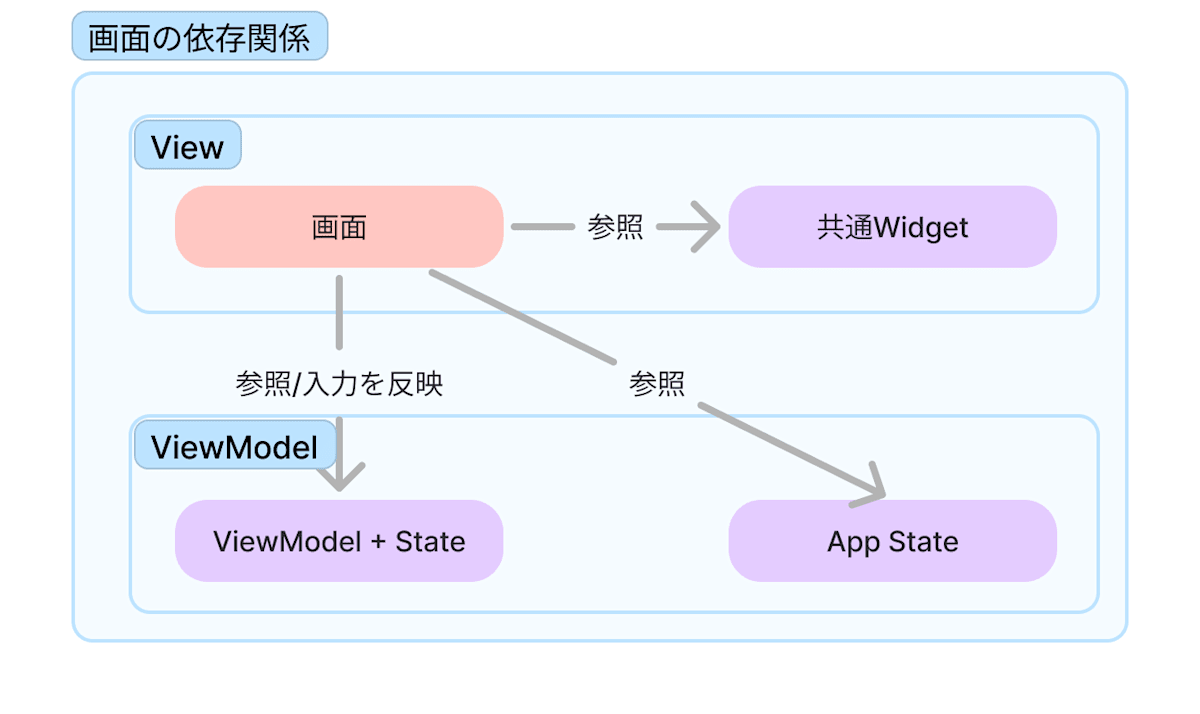 画面の依存関係

View

画面

参照

共通Widget

参照/入力を反映

参照

ViewModel

ViewModel + State

App State